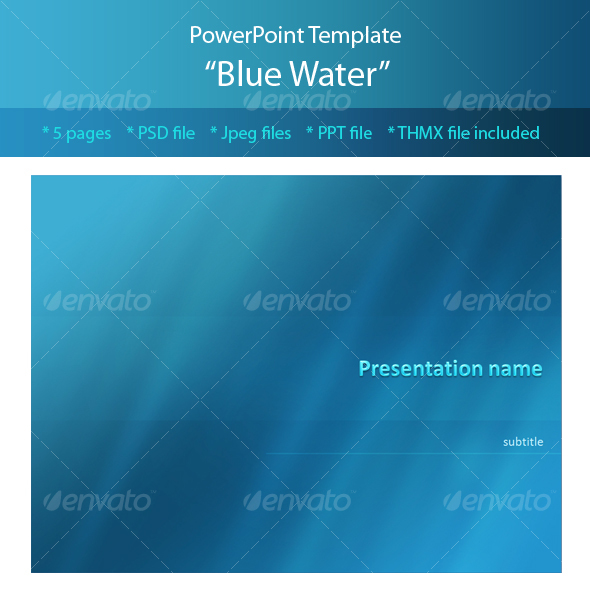 PowerPoint Template
“Blue Water”

envato envato envato

* 5 pages * PSD file * Jpeg files * PPT file * THMX file included

envato envato envato

Presentation name

subtitle

envato envato envato